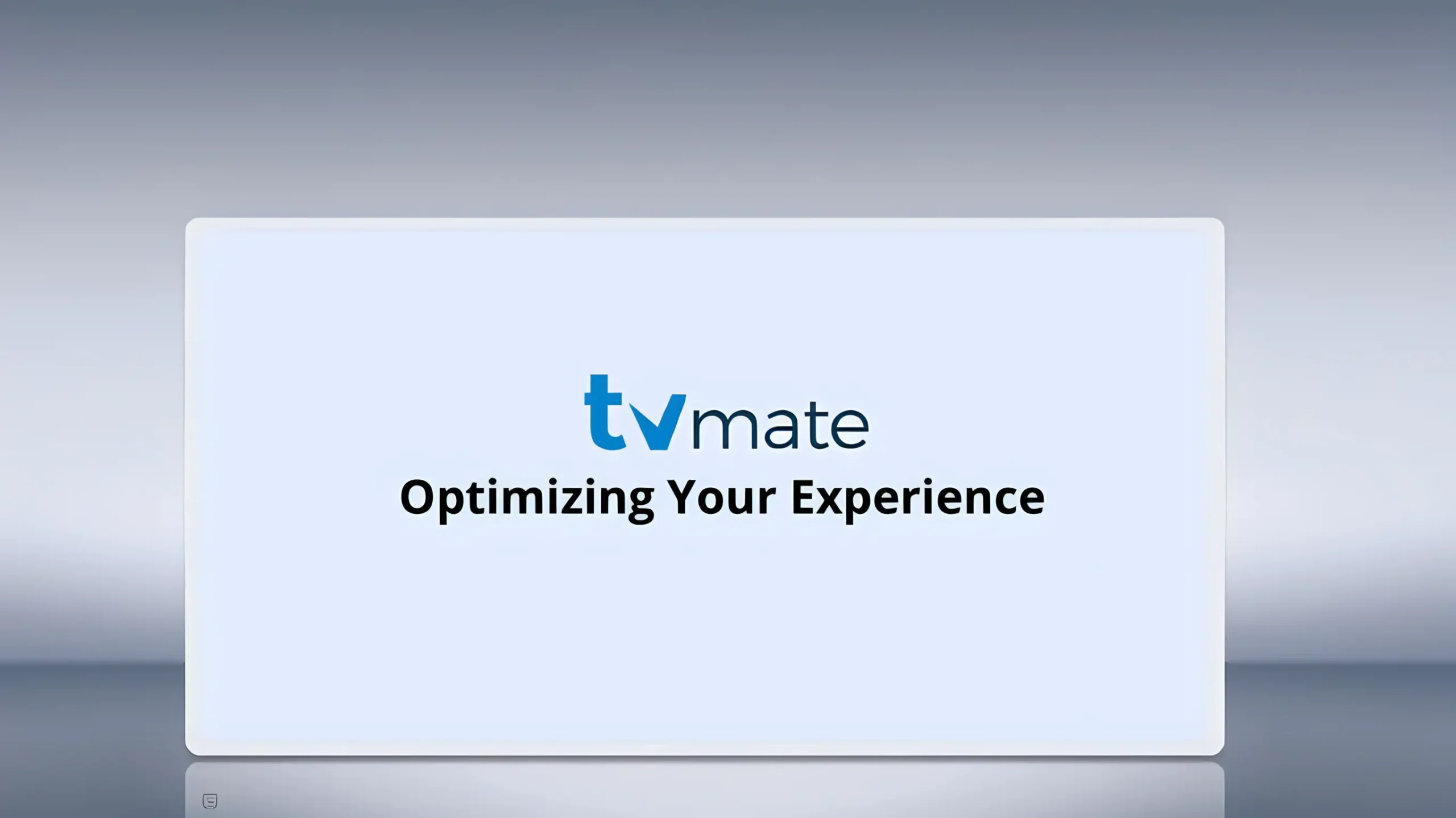 tvmate
Optimizing Your Experience